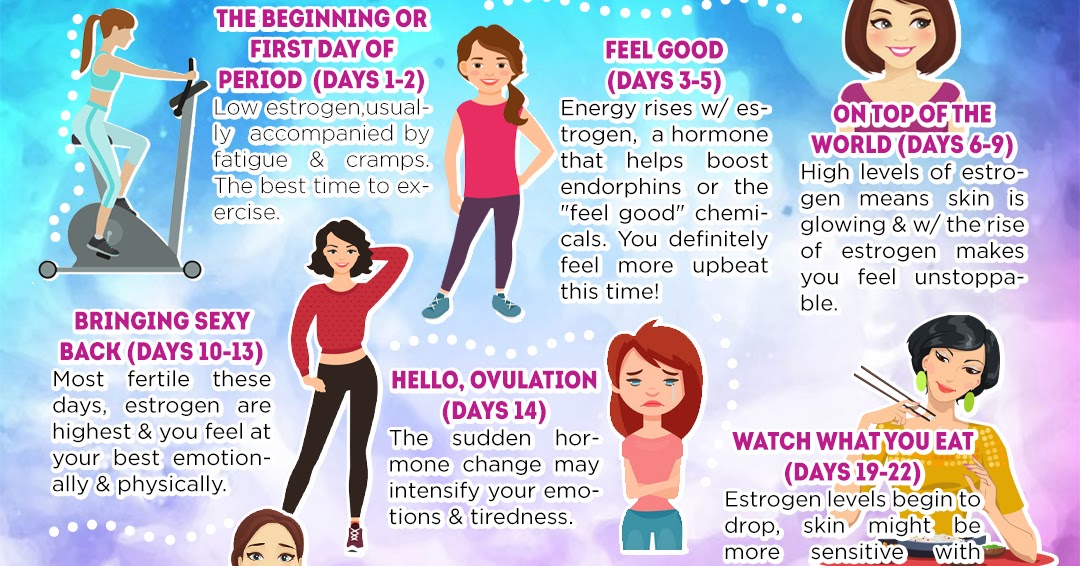 THE BEGINNING OR FIRST DAY OF PERIOD (DAYS 1-2)
Low estrogen,usually accompanied by fatigue & cramps. The best time to exercise.

FEEL GOOD (DAYS 3-5)
Energy rises w/ estrogen, a hormone that helps boost endorphins or the "feel good" chemicals. You definitely feel more upbeat this time!

ON TOP OF THE WORLD (DAYS 6-9)
High levels of estrogen means skin is glowing & w/ the rise of estrogen makes you feel unstoppable.

BRINGING SEXY BACK (DAYS 10-13)
Most fertile these days, estrogen are highest & you feel at your best emotionally & physically.

HELLO, OVULATION (DAYS 14)
The sudden hormone change may intensify your emotions & tiredness.

WATCH WHAT YOU EAT (DAYS 19-22)
Estrogen levels begin to drop, skin might be more sensitive with